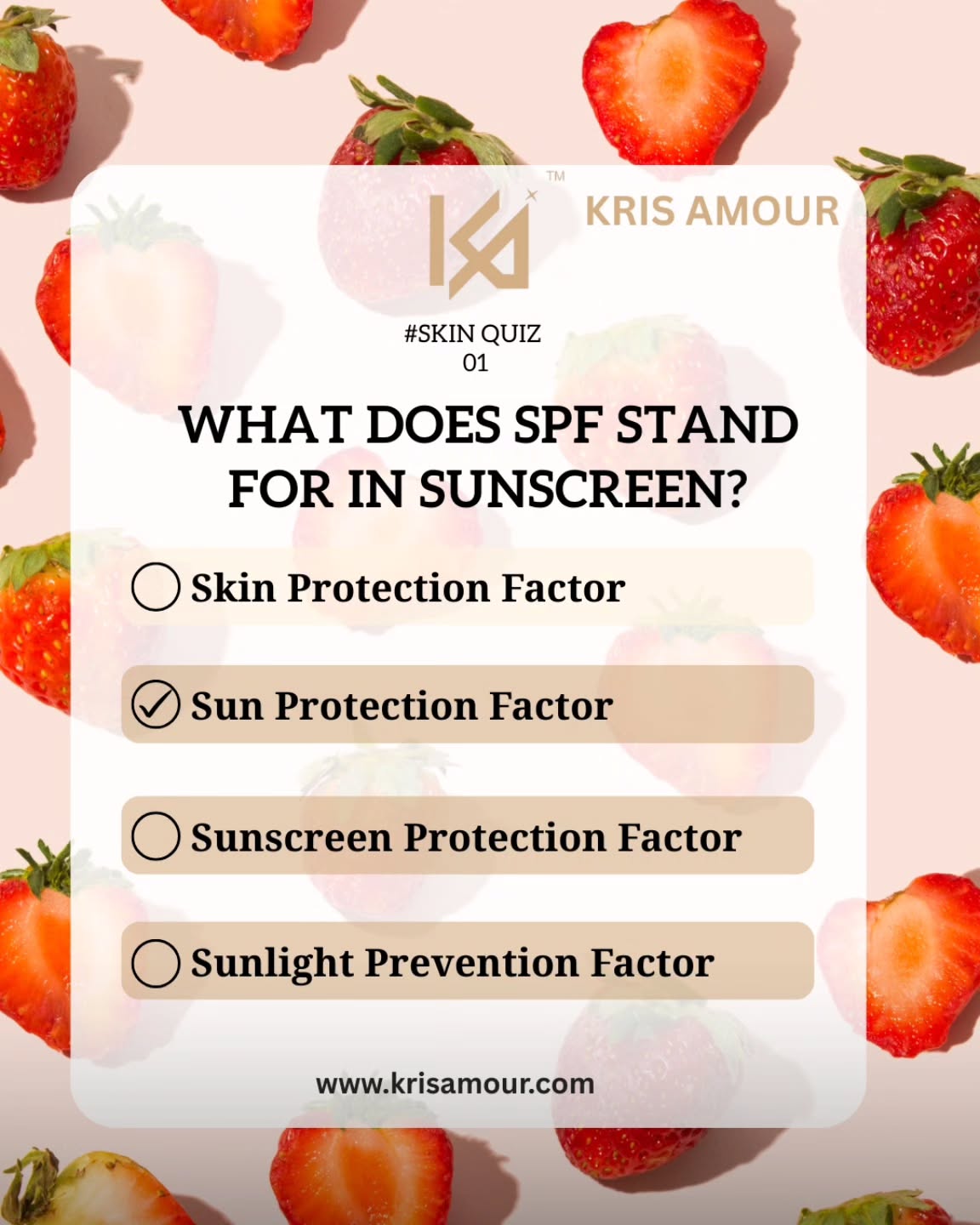 TM
KRIS AMOUR

#SKIN QUIZ
01

WHAT DOES SPF STAND FOR IN SUNSCREEN?

Skin Protection Factor

Sun Protection Factor

Sunscreen Protection Factor

Sunlight Prevention Factor

www.krisamour.com